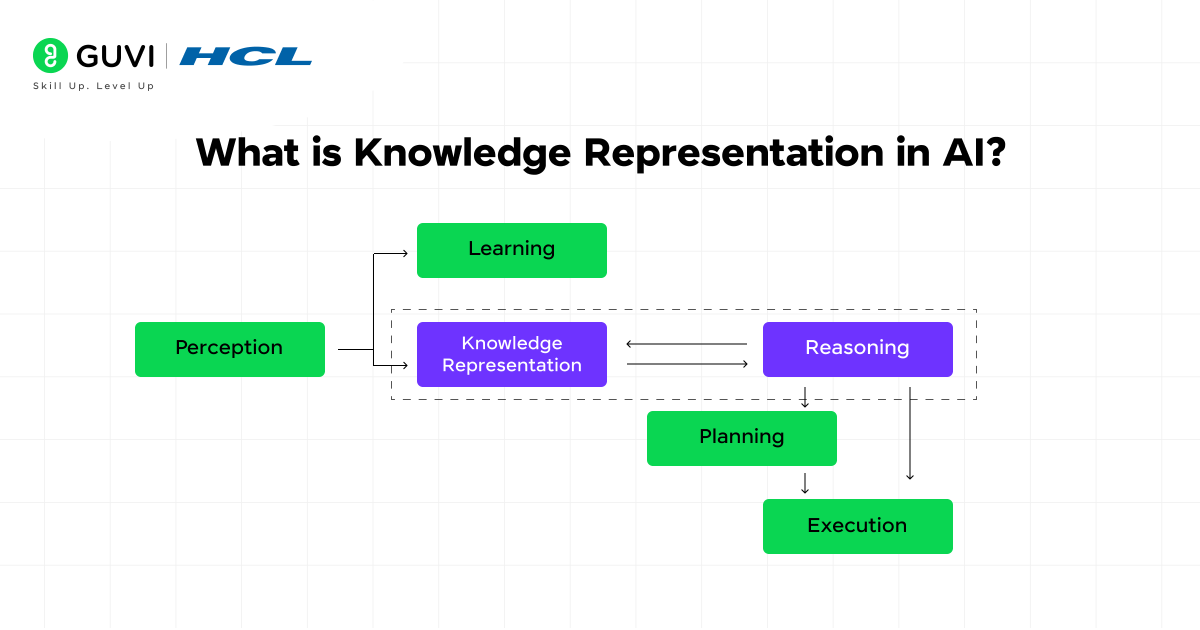 GUVI | HCL
Skill Up. Level Up

What is Knowledge Representation in AI?

Learning

Perception

Knowledge Representation

Reasoning

Planning

Execution